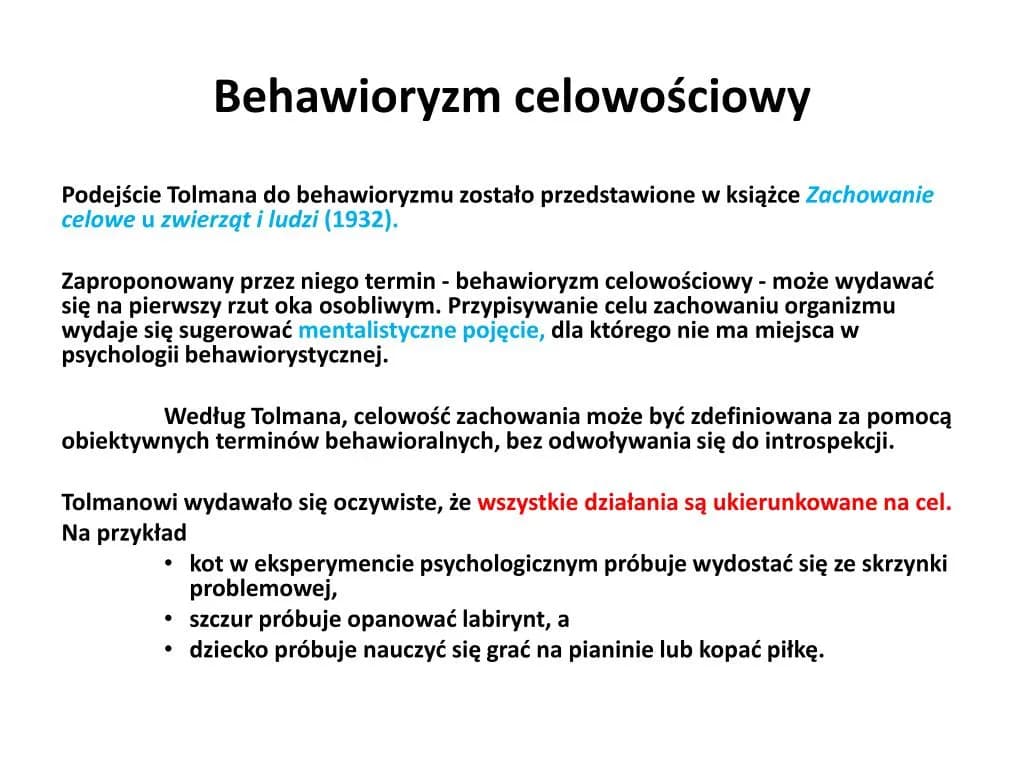 Behawioryzm celowościowy

Podejście Tolmana do behawioryzmu zostało przedstawione w książce Zachowanie celowe u zwierząt i ludzi (1932).

Zaproponowany przez niego termin - behawioryzm celowościowy - może wydawać się na pierwszy rzut oka osobliwym. Przypisywanie celu zachowaniu organizmu wydaje się sugerować mentalistyczne pojęcie, dla którego nie ma miejsca w psychologii behawiorystycznej.

Według Tolmana, celowość zachowania może być zdefiniowana za pomocą obiektywnych terminów behawioralnych, bez odwoływania się do introspekcji.

Tolmanowi wydawało się oczywiste, że wszystkie działania są ukierunkowane na cel. Na przykład

• kot w eksperymencie psychologicznym próbuje wydostać się ze skrzynki problemowej,
• szczur próbuje opanować labirynt, a
• dziecko próbuje nauczyć się grać na pianinie lub kopać piłkę.